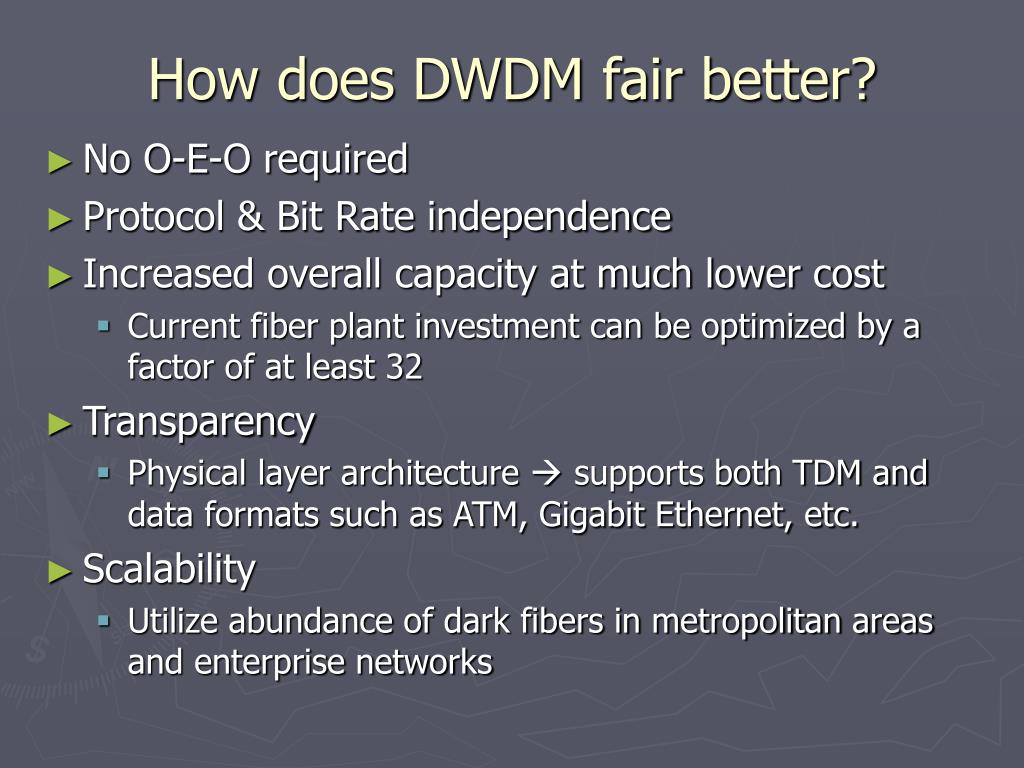 How does DWDM fair better?

► No O-E-O required
► Protocol & Bit Rate independence
► Increased overall capacity at much lower cost
▪ Current fiber plant investment can be optimized by a factor of at least 32
► Transparency
▪ Physical layer architecture → supports both TDM and data formats such as ATM, Gigabit Ethernet, etc.
► Scalability
▪ Utilize abundance of dark fibers in metropolitan areas and enterprise networks